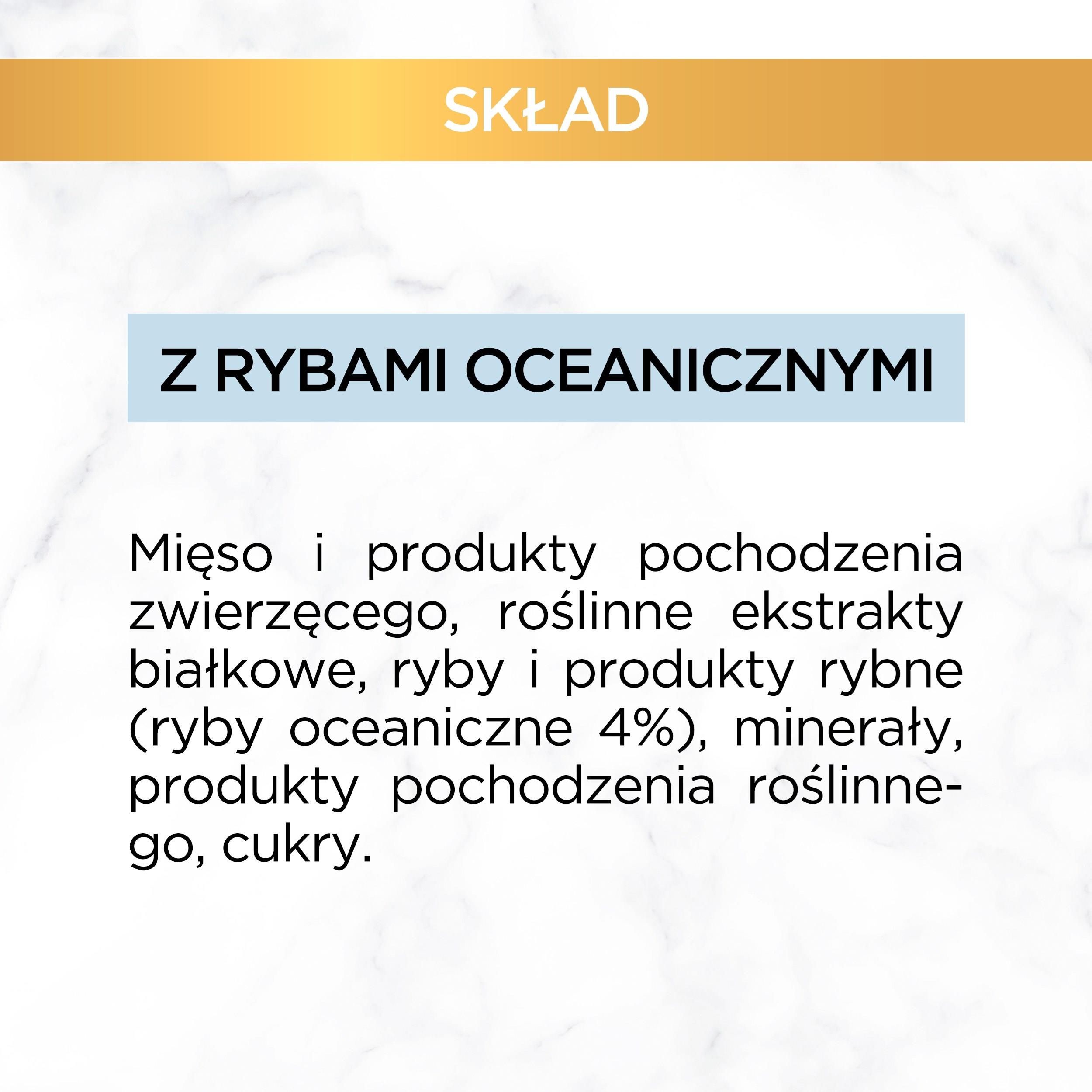 SKŁAD

Z RYBAMI OCEANICZNYMI

Mięso i produkty pochodzenia zwierzęcego, roślinne ekstrakty białkowe, ryby i produkty rybne (ryby oceaniczne 4%), minerały, produkty pochodzenia roślinnego, cukry.